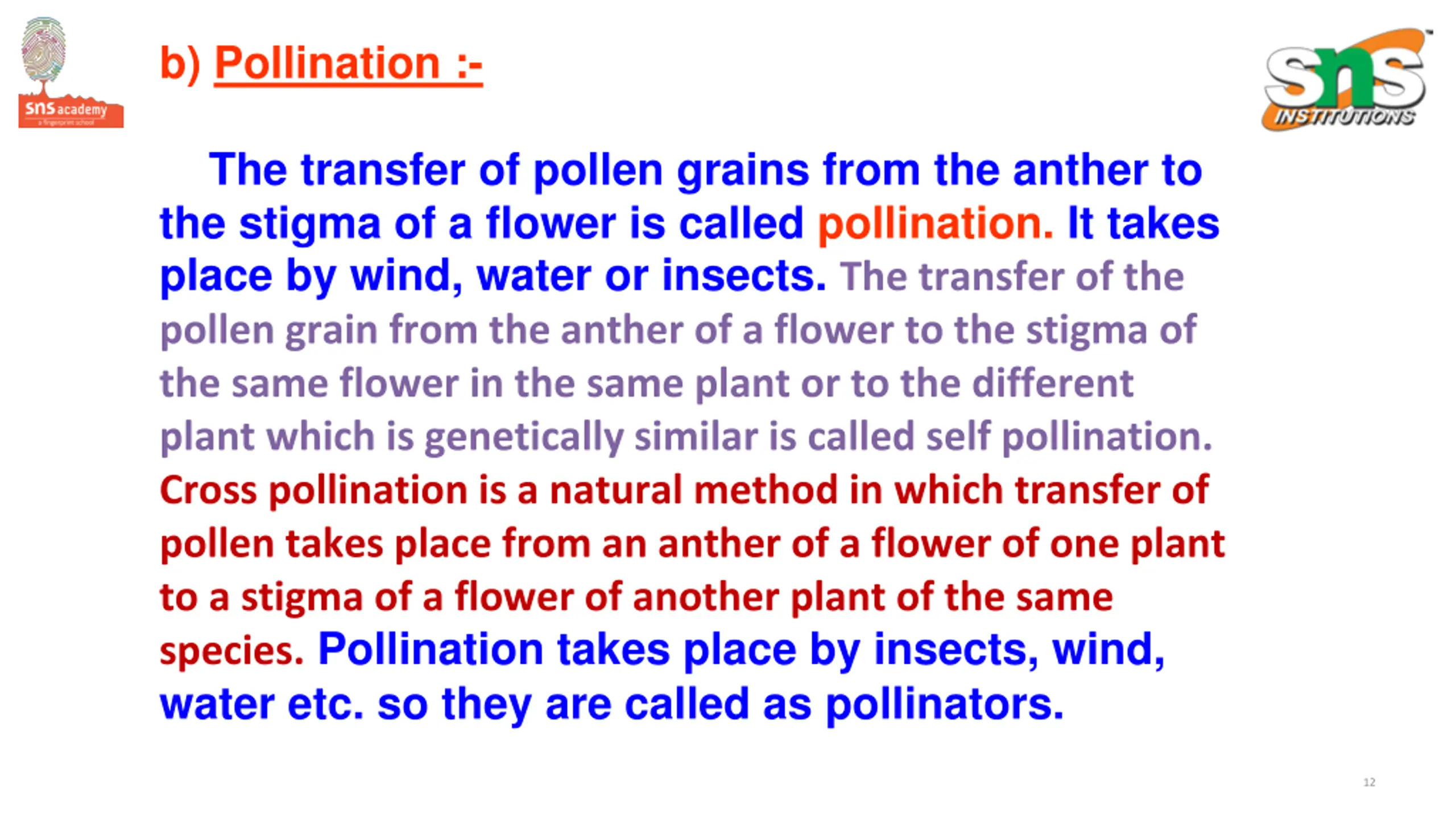 sns academy
a fingerprint school

b) Pollination :-

sns INSTITUTIONS

The transfer of pollen grains from the anther to the stigma of a flower is called pollination. It takes place by wind, water or insects. The transfer of the pollen grain from the anther of a flower to the stigma of the same flower in the same plant or to the different plant which is genetically similar is called self pollination. Cross pollination is a natural method in which transfer of pollen takes place from an anther of a flower of one plant to a stigma of a flower of another plant of the same species. Pollination takes place by insects, wind, water etc. so they are called as pollinators.

12